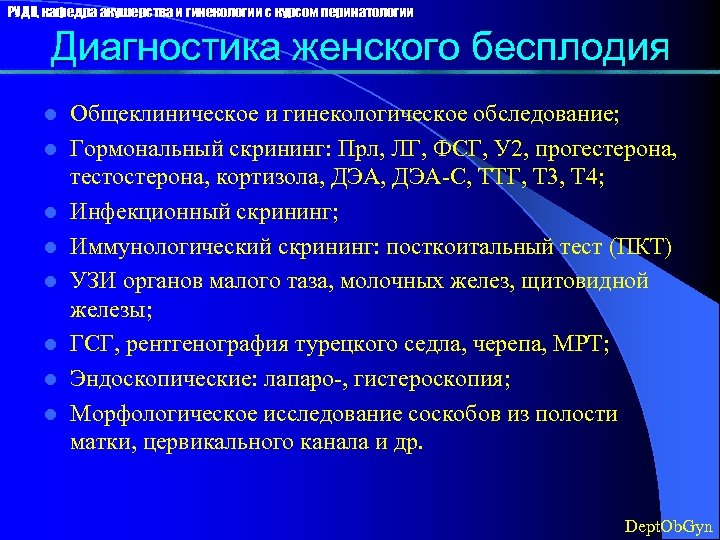 РУДН, кафедра акушерства и гинекологии с курсом перинатологии

Диагностика женского бесплодия

- Общеклиническое и гинекологическое обследование;
- Гормональный скрининг: Прл, ЛГ, ФСГ, У2, прогестерона, тестостерона, кортизола, ДЭА, ДЭА-С, ТТГ, Т3, Т4;
- Инфекционный скрининг;
- Иммунологический скрининг: посткоитальный тест (ПКТ)
- УЗИ органов малого таза, молочных желез, щитовидной железы;
- ГСГ, рентгенография турецкого седла, черепа, МРТ;
- Эндоскопические: лапаро-, гистероскопия;
- Морфологическое исследование соскобов из полости матки, цервикального канала и др.

DeptObGyn